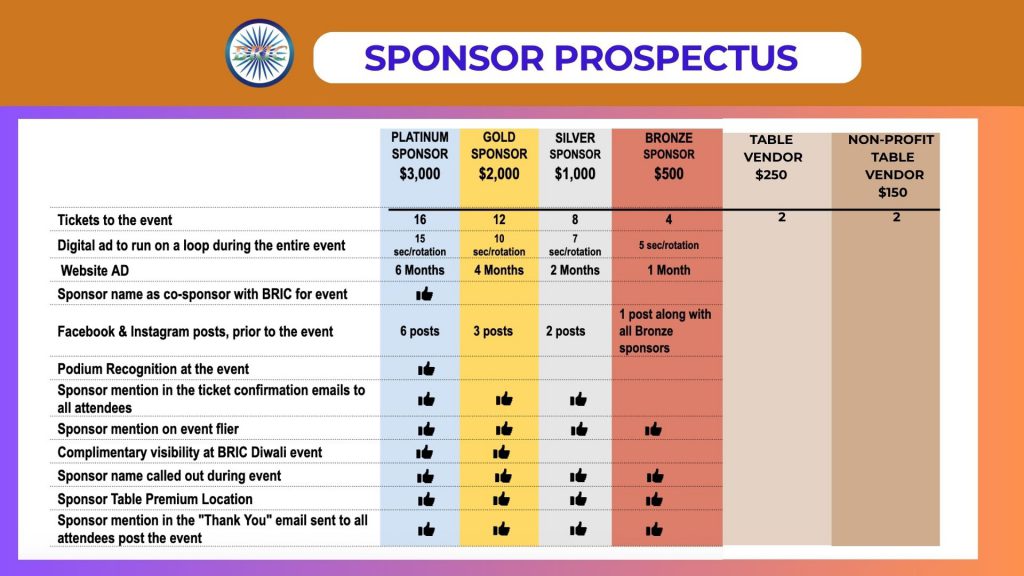 BRIC

SPONSOR PROSPECTUS

| | PLATINUM SPONSOR $3,000 | GOLD SPONSOR $2,000 | SILVER SPONSOR $1,000 | BRONZE SPONSOR $500 | TABLE VENDOR $250 | NON-PROFIT TABLE VENDOR $150 |
|---|---|---|---|---|---|---|
| Tickets to the event | 16 | 12 | 8 | 4 | 2 | 2 |
| Digital ad to run on a loop during the entire event | 15 sec/rotation | 10 sec/rotation | 7 sec/rotation | 5 sec/rotation | | |
| Website AD | 6 Months | 4 Months | 2 Months | 1 Month | | |
| Sponsor name as co-sponsor with BRIC for event | 👍 | | | | | |
| Facebook & Instagram posts, prior to the event | 6 posts | 3 posts | 2 posts | 1 post along with all Bronze sponsors | | |
| Podium Recognition at the event | 👍 | | | | | |
| Sponsor mention in the ticket confirmation emails to all attendees | 👍 | 👍 | 👍 | | | |
| Sponsor mention on event flier | 👍 | 👍 | 👍 | 👍 | | |
| Complimentary visibility at BRIC Diwali event | 👍 | 👍 | | | | |
| Sponsor name called out during event | 👍 | 👍 | 👍 | 👍 | | |
| Sponsor Table Premium Location | 👍 | 👍 | 👍 | 👍 | | |
| Sponsor mention in the "Thank You" email sent to all attendees post the event | 👍 | 👍 | 👍 | 👍 | | |